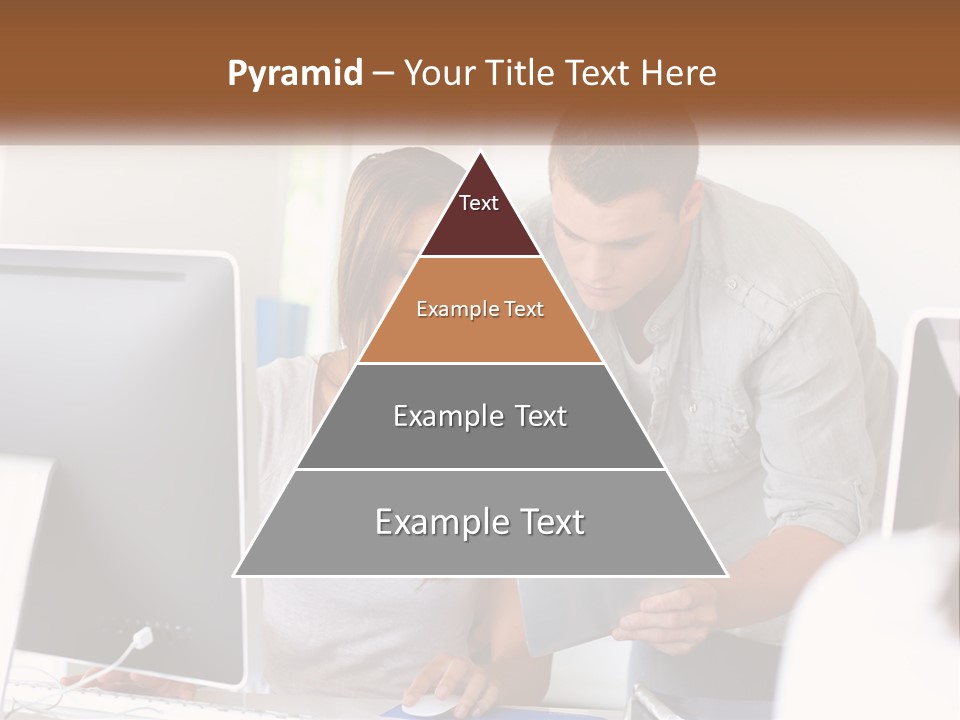 Pyramid – Your Title Text Here

Text

Example Text

Example Text

Example Text